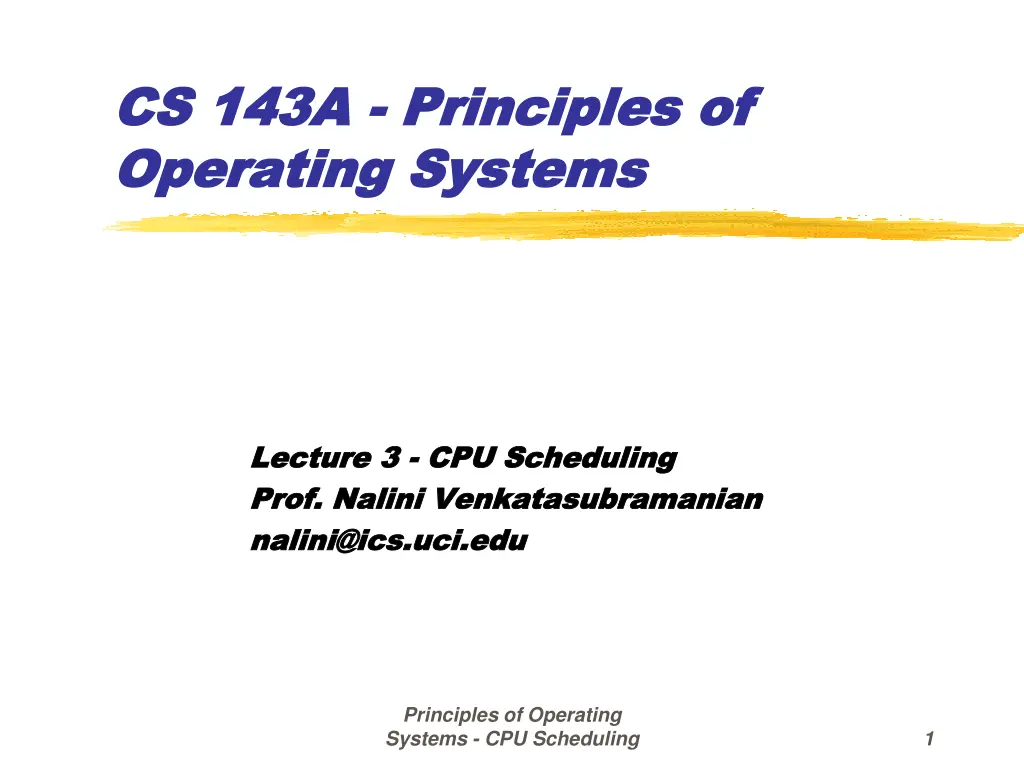 CS 143A - Principles of Operating Systems

Lecture 3 - CPU Scheduling
Prof. Nalini Venkatasubramanian
nalini@ics.uci.edu

Principles of Operating Systems - CPU Scheduling

1